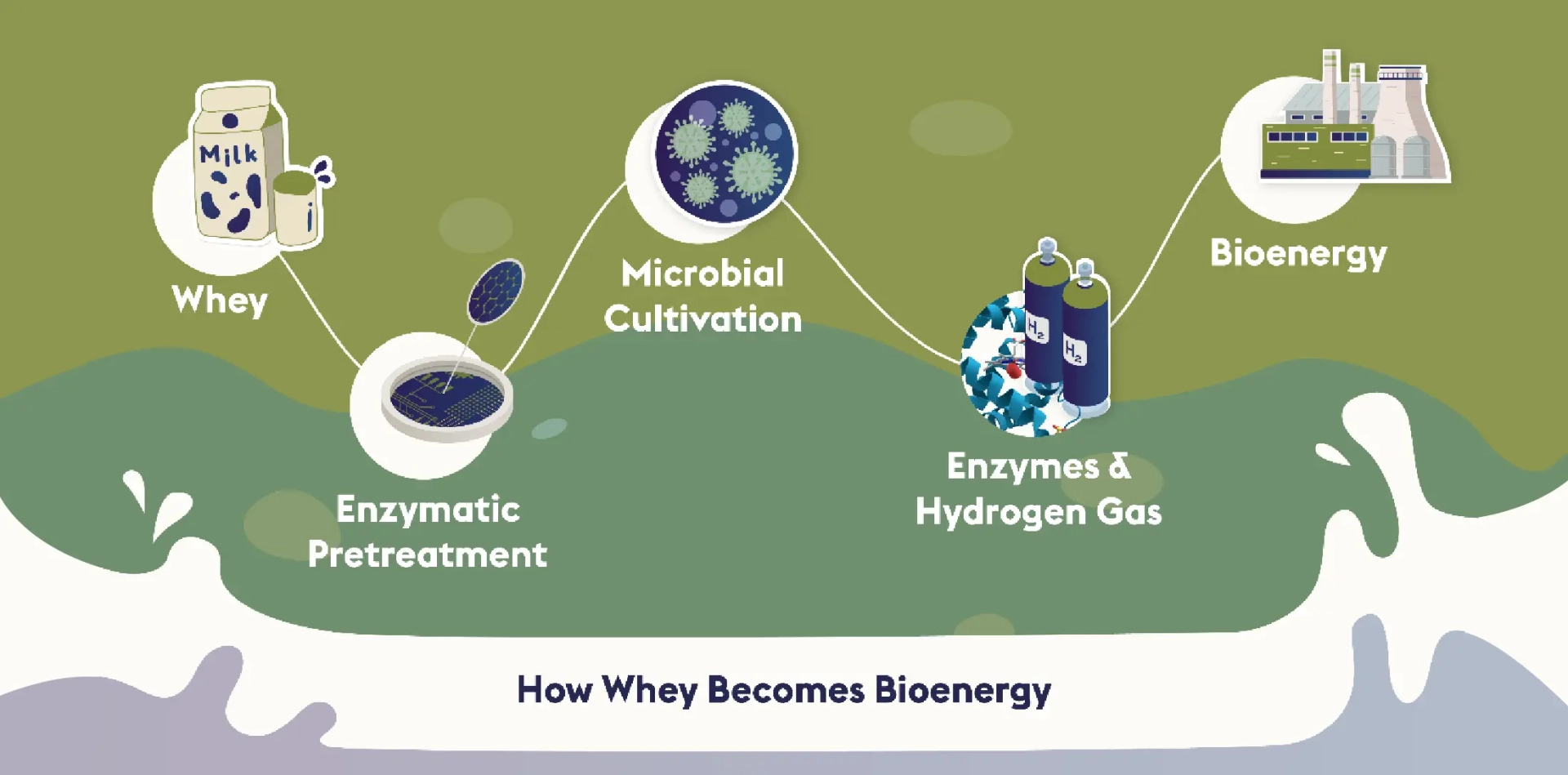 Milk

Whey

Enzymatic Pretreatment

Microbial Cultivation

$H_2$

$H_2$

Enzymes & Hydrogen Gas

Bioenergy

How Whey Becomes Bioenergy